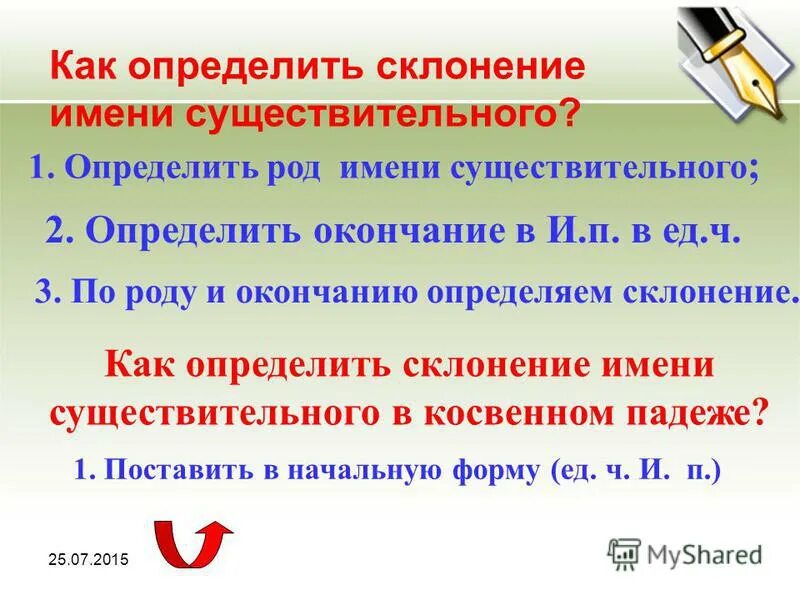 Как определить склонение имени существительного?

1. Определить род имени существительного;

2. Определить окончание в И.п. в ед.ч.

3. По роду и окончанию определяем склонение.

Как определить склонение имени существительного в косвенном падеже?

1. Поставить в начальную форму (ед. ч. И. п.)

25.07.2015

MyShared